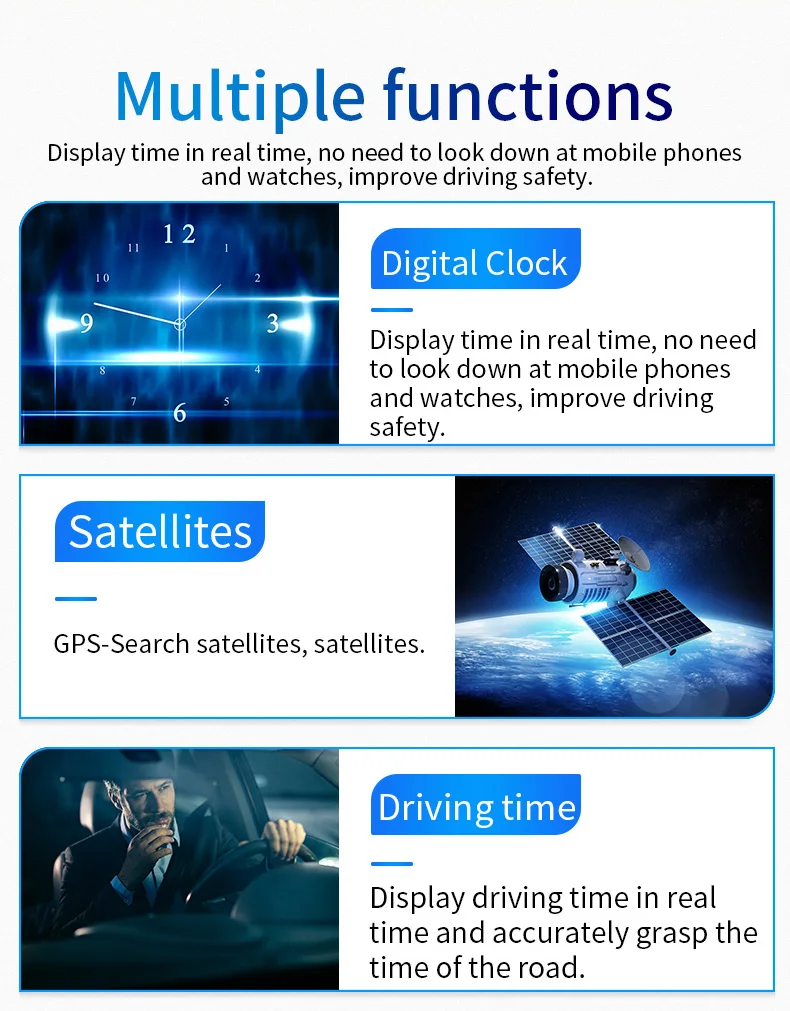 Multiple functions

Display time in real time, no need to look down at mobile phones and watches, improve driving safety.

12
11
1
10
2
9
3
8
4
7
5
6

Digital Clock

Display time in real time, no need to look down at mobile phones and watches, improve driving safety.

Satellites

GPS-Search satellites, satellites.

Driving time

Display driving time in real time and accurately grasp the time of the road.